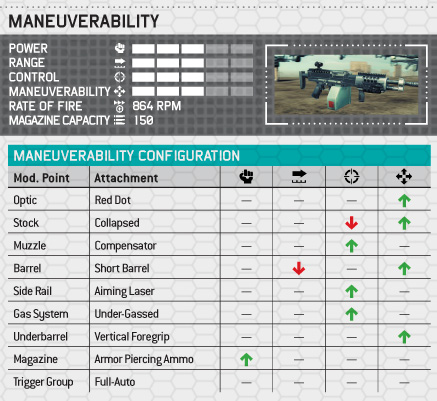 MANEUVERABILITY

POWER
RANGE
CONTROL
MANEUVERABILITY
RATE OF FIRE 864 RPM
MAGAZINE CAPACITY 150

MANEUVERABILITY CONFIGURATION

| Mod. Point | Attachment | | | | |
|---|---|---|---|---|---|
| Optic | Red Dot | — | — | — | ↑ |
| Stock | Collapsed | — | — | ↓ | ↑ |
| Muzzle | Compensator | — | — | ↑ | — |
| Barrel | Short Barrel | — | ↓ | — | ↑ |
| Side Rail | Aiming Laser | — | — | ↑ | — |
| Gas System | Under-Gassed | — | — | ↑ | — |
| Underbarrel | Vertical Foregrip | — | — | — | ↑ |
| Magazine | Armor Piercing Ammo | ↑ | — | — | — |
| Trigger Group | Full-Auto | — | — | — | — |